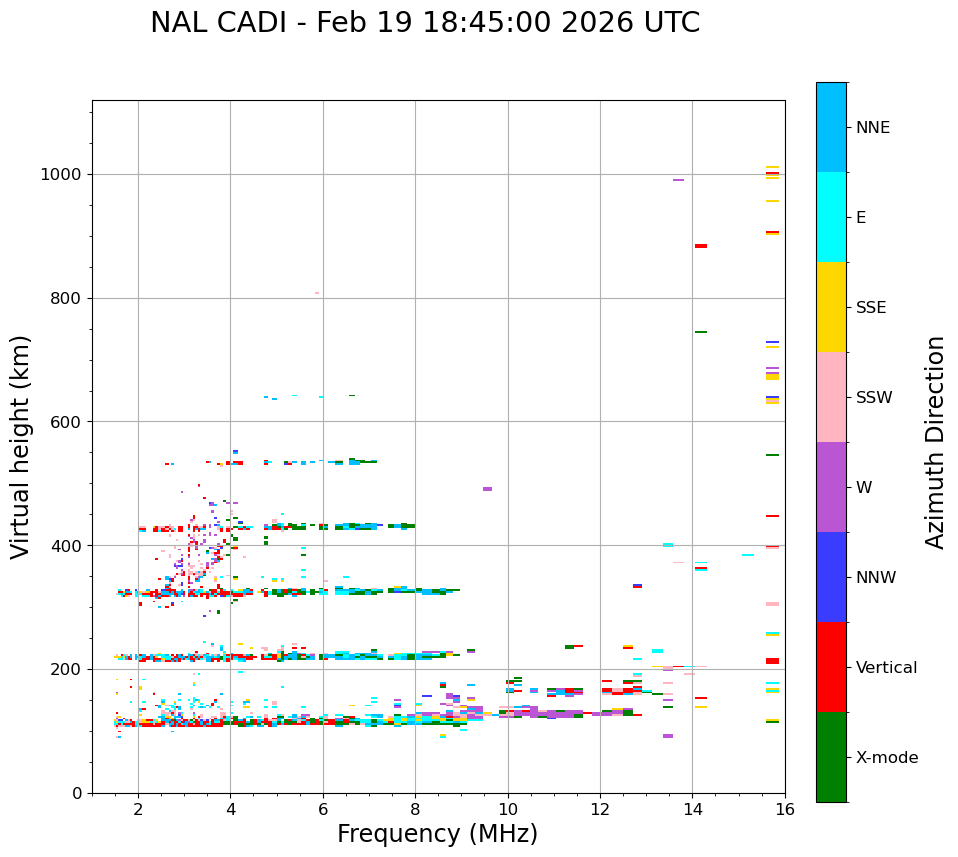 NAL CADI - Feb 19 18:45:00 2026 UTC

Virtual height (km)

1000
800
600
400
200
0

2
4
6
8
10
12
14
16

Frequency (MHz)

NNE
E
SSE
SSW
W
NNW
Vertical
X-mode

Azimuth Direction